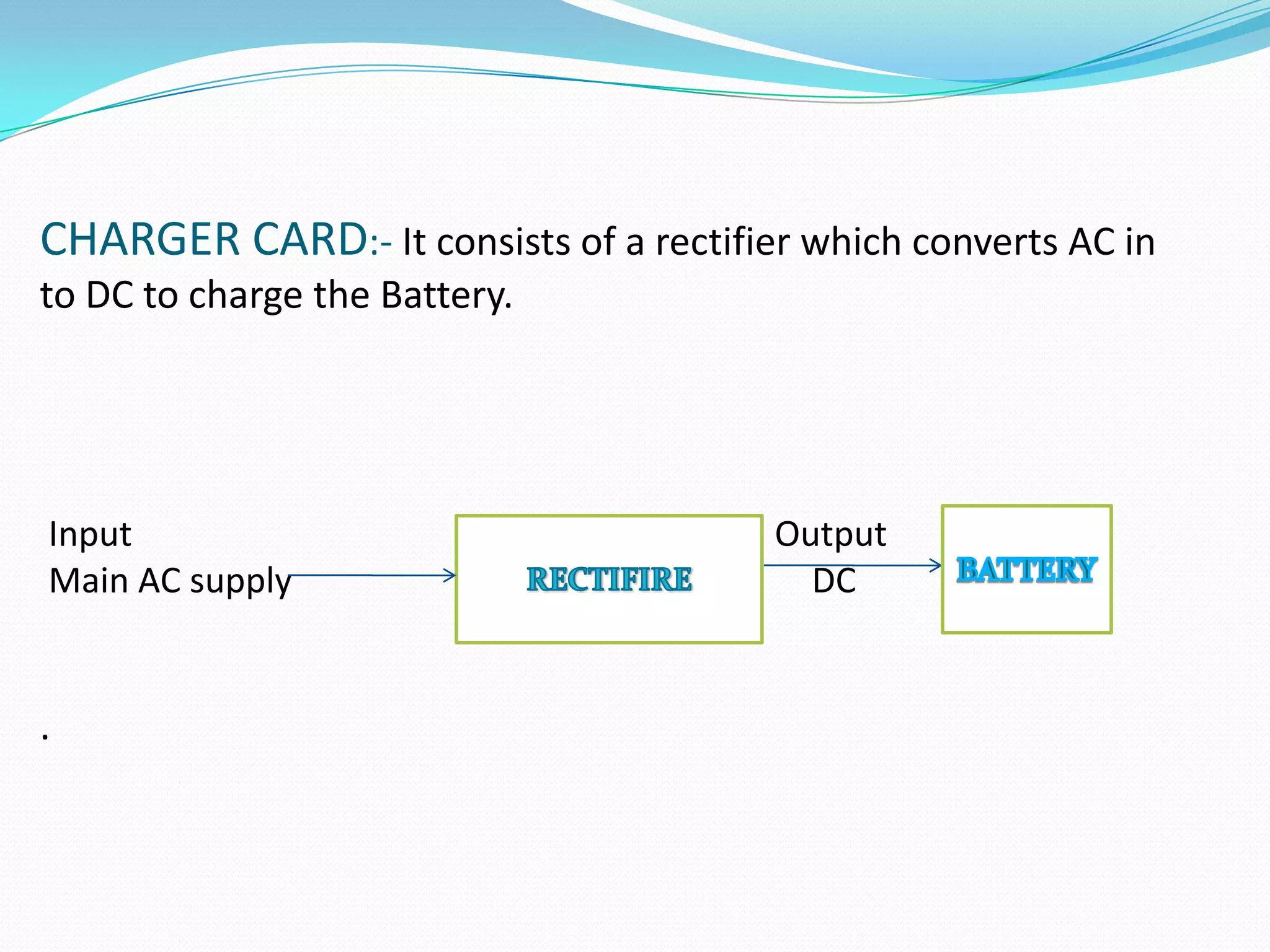 CHARGER CARD:- It consists of a rectifier which converts AC in to DC to charge the Battery.

Input
Main AC supply

RECTIFIRE

Output
DC

BATTERY

.